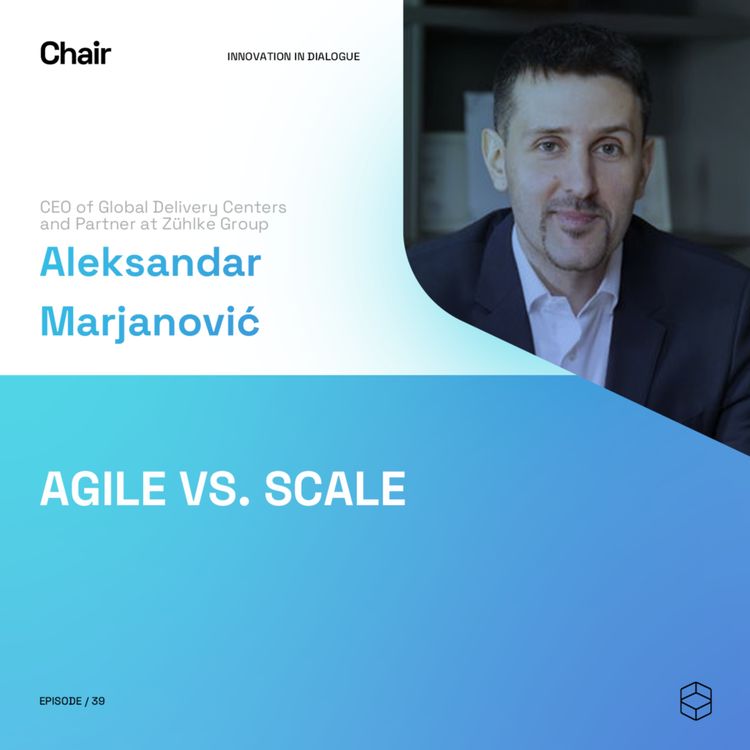 Chair

INNOVATION IN DIALOGUE

CEO of Global Delivery Centers and Partner at Zühlke Group

Aleksandar Marjanović

AGILE VS. SCALE

EPISODE / 39